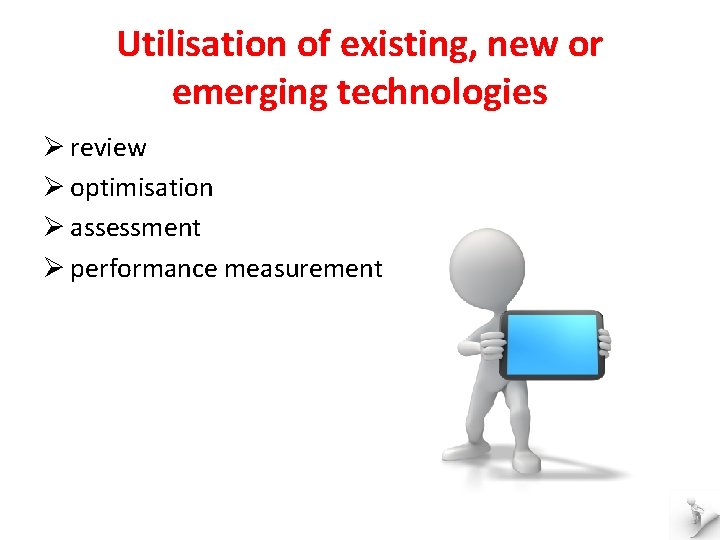 Utilisation of existing, new or emerging technologies

➢ review
➢ optimisation
➢ assessment
➢ performance measurement